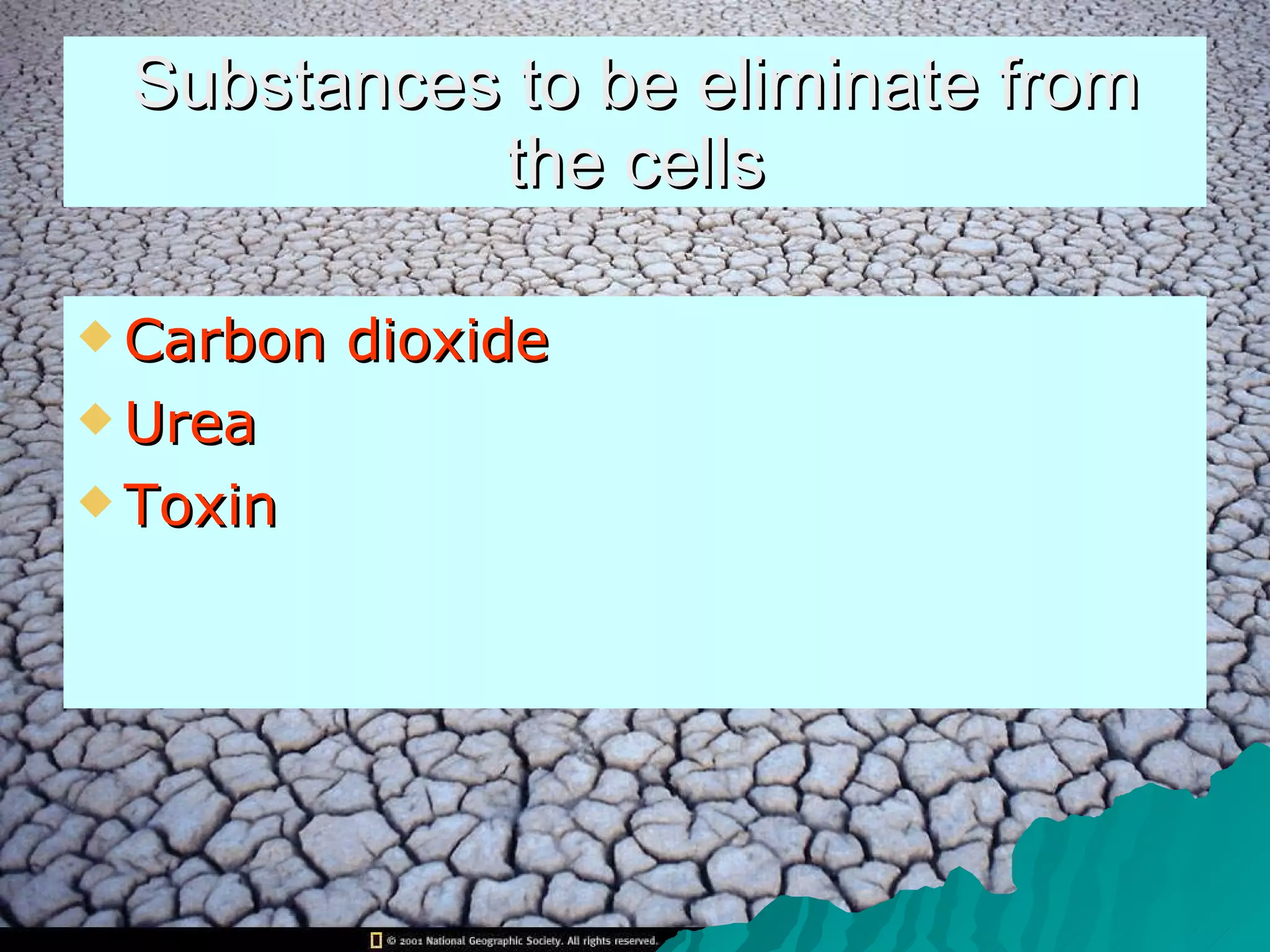 Substances to be eliminate from the cells

Carbon dioxide

Urea

Toxin

© 2001 National Geographic Society. All rights reserved.